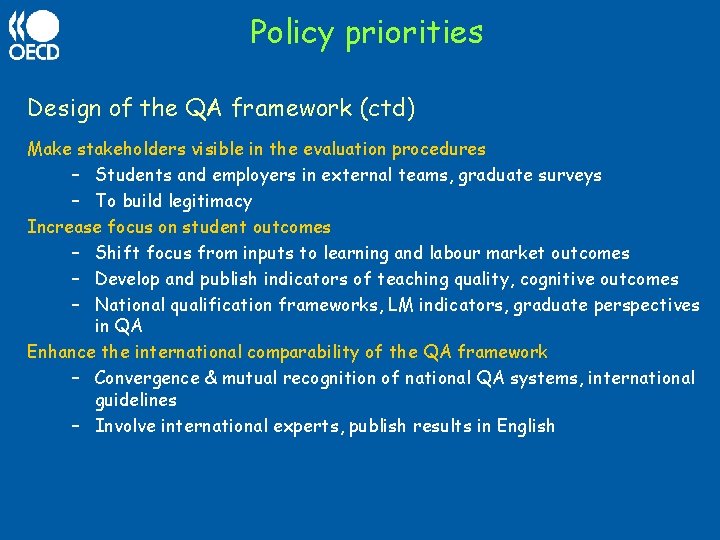 OECD

Policy priorities

Design of the QA framework (ctd)

Make stakeholders visible in the evaluation procedures
– Students and employers in external teams, graduate surveys
– To build legitimacy

Increase focus on student outcomes
– Shift focus from inputs to learning and labour market outcomes
– Develop and publish indicators of teaching quality, cognitive outcomes
– National qualification frameworks, LM indicators, graduate perspectives in QA

Enhance the international comparability of the QA framework
– Convergence & mutual recognition of national QA systems, international guidelines
– Involve international experts, publish results in English